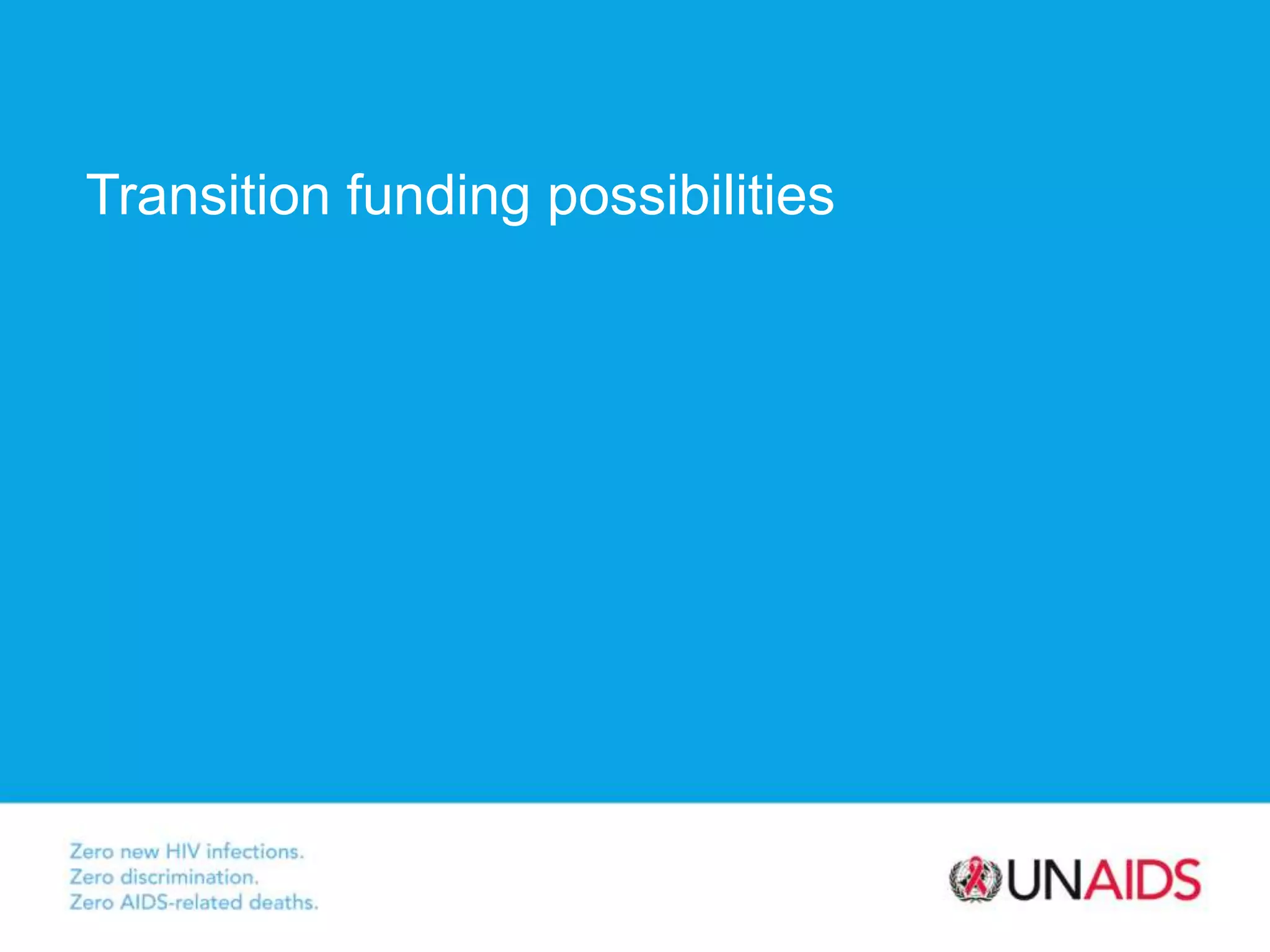 Transition funding possibilities

Zero new HIV infections.
Zero discrimination.
Zero AIDS-related deaths.

UNAIDS